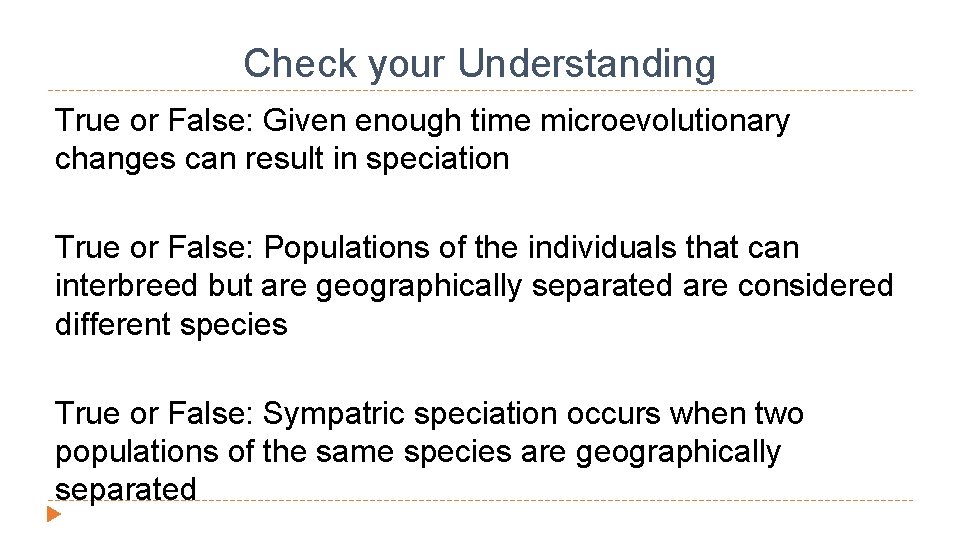 Check your Understanding

True or False: Given enough time microevolutionary changes can result in speciation

True or False: Populations of the individuals that can interbreed but are geographically separated are considered different species

True or False: Sympatric speciation occurs when two populations of the same species are geographically separated